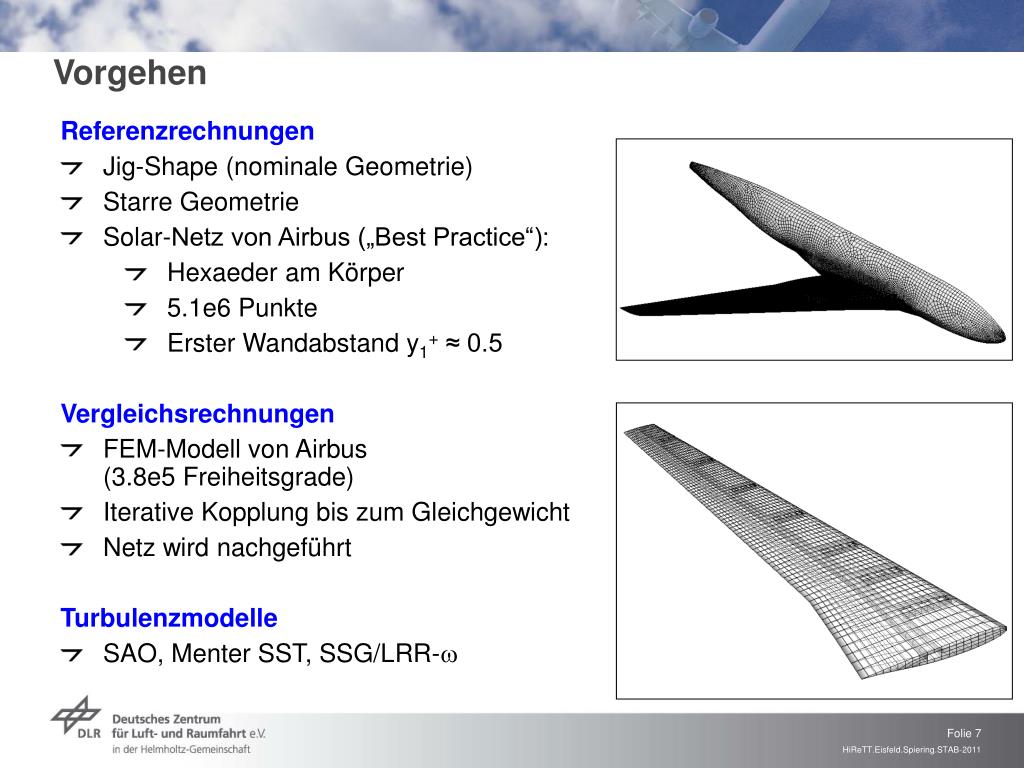 Vorgehen

Referenzrechnungen
Jig-Shape (nominale Geometrie)
Starre Geometrie
Solar-Netz von Airbus („Best Practice“):
Hexaeder am Körper
5.1e6 Punkte
Erster Wandabstand $y_1^+ \approx 0.5$

Vergleichsrechnungen
FEM-Modell von Airbus (3.8e5 Freiheitsgrade)
Iterative Kopplung bis zum Gleichgewicht
Netz wird nachgeführt

Turbulenzmodelle
SAO, Menter SST, SSG/LRR-$\omega$

DLR Deutsches Zentrum für Luft- und Raumfahrt e.V. in der Helmholtz-Gemeinschaft

Folie 7
HiReTT.Eisfeld.Spiering.STAB-2011